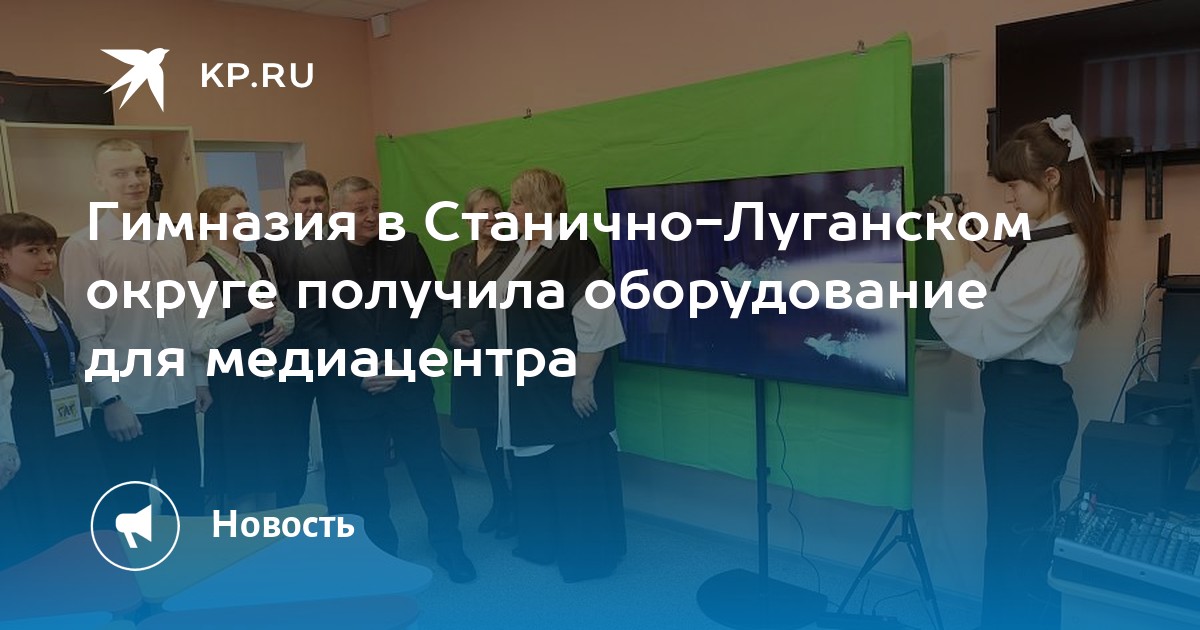 KP.RU

Гимназия в Станично-Луганском округе получила оборудование для медиацентра

Новость